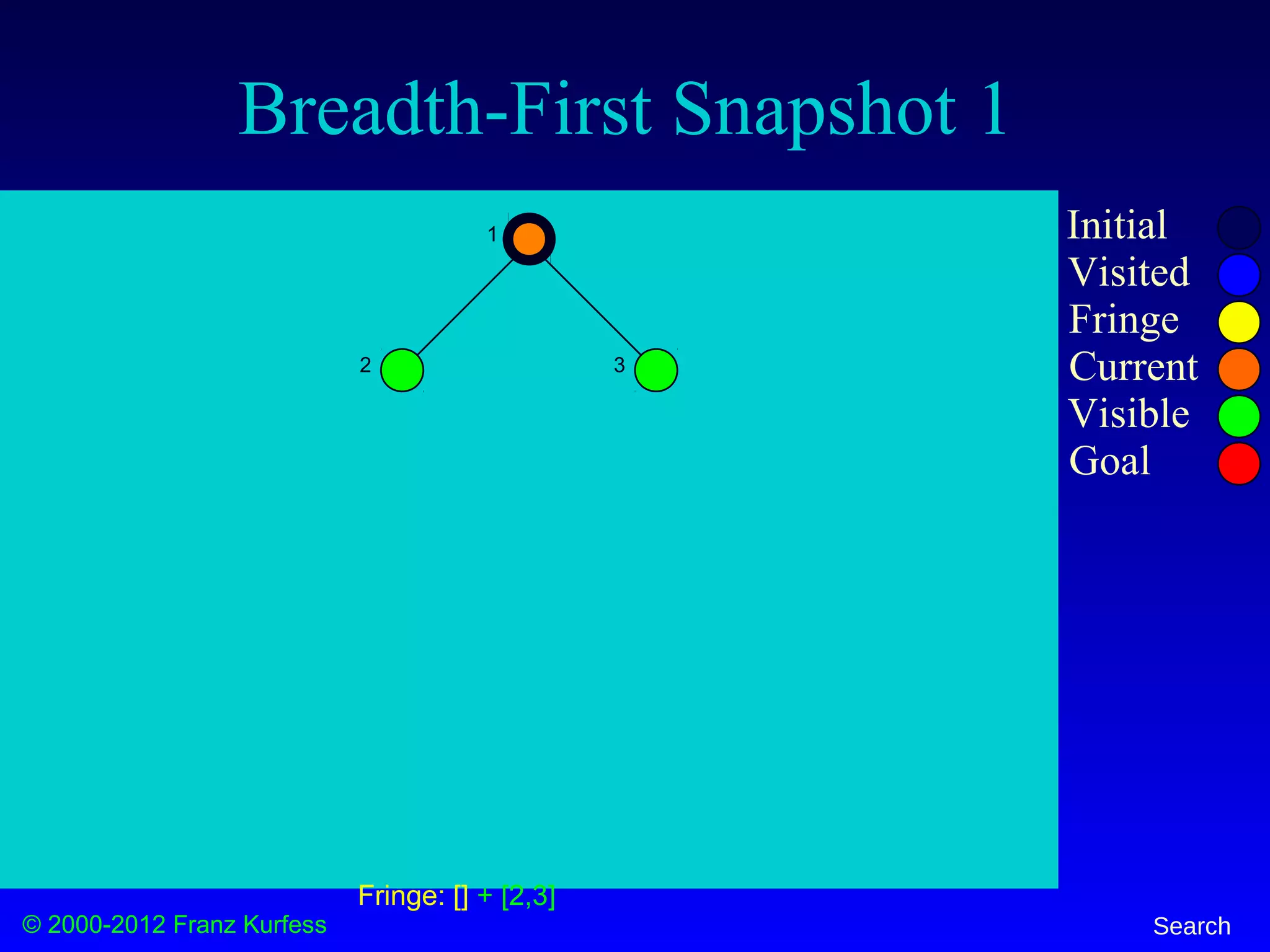 Breadth-First Snapshot 1

1

2

3

Initial
Visited
Fringe
Current
Visible
Goal

Fringe: [] + [2,3]

© 2000-2012 Franz Kurfess

Search